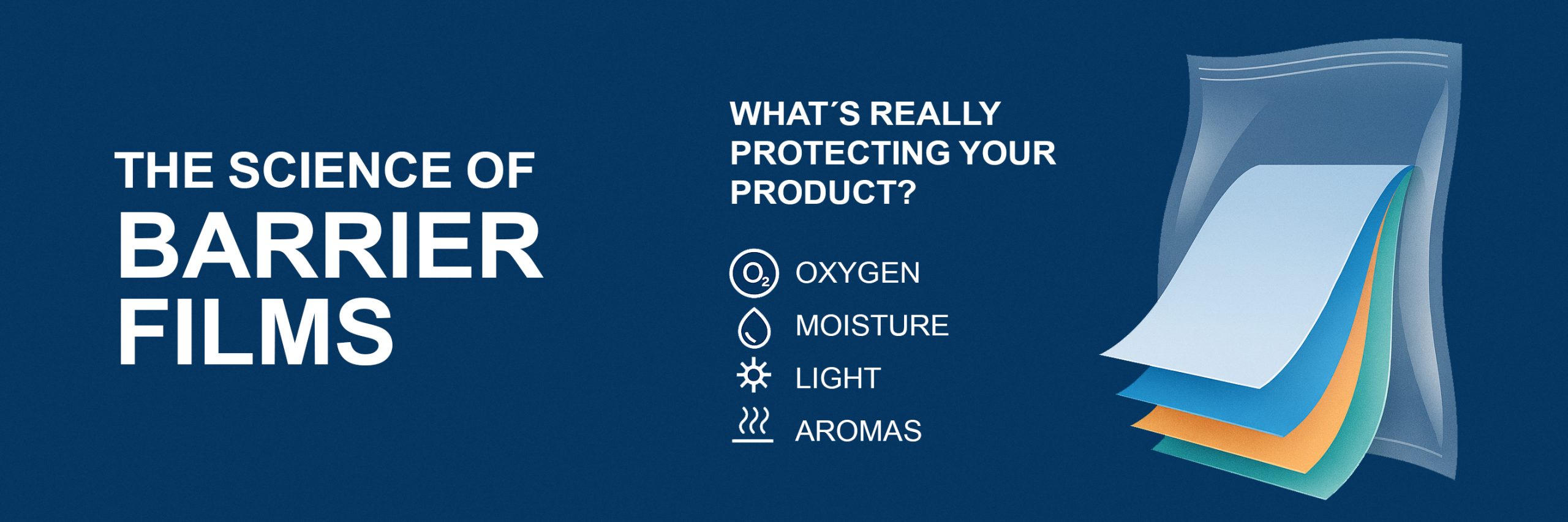 THE SCIENCE OF
BARRIER
FILMS

WHAT´S REALLY PROTECTING YOUR PRODUCT?

$O_2$ OXYGEN
MOISTURE
LIGHT
AROMAS